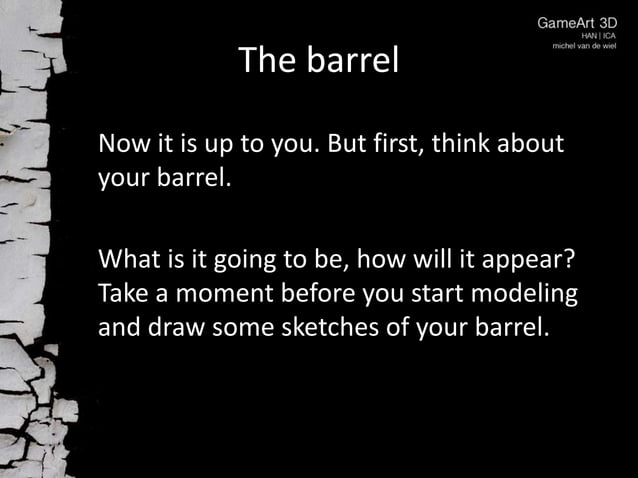 GameArt 3D
HAN | ICA
michel van de wiel

The barrel

Now it is up to you. But first, think about your barrel.

What is it going to be, how will it appear? Take a moment before you start modeling and draw some sketches of your barrel.